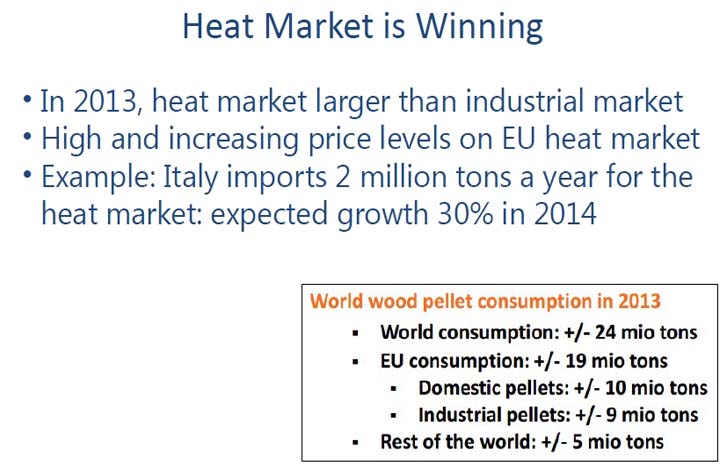 Heat Market is Winning

• In 2013, heat market larger than industrial market
• High and increasing price levels on EU heat market
• Example: Italy imports 2 million tons a year for the heat market: expected growth 30% in 2014

World wood pellet consumption in 2013
▪ World consumption: +/- 24 mio tons
▪ EU consumption: +/- 19 mio tons
▪ Domestic pellets: +/- 10 mio tons
▪ Industrial pellets: +/- 9 mio tons
▪ Rest of the world: +/- 5 mio tons